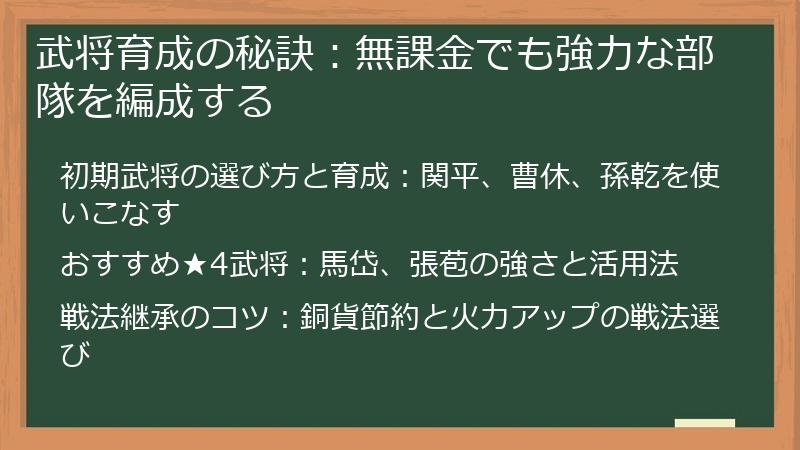 武将育成の秘訣：無課金でも強力な部隊を編成する

初期武将の選び方と育成：関平、曹休、孫乾を使いこなす

おすすめ★4武将：馬岱、張苞の強さと活用法

戦法継承のコツ：銅貨節約と火力アップの戦法選び